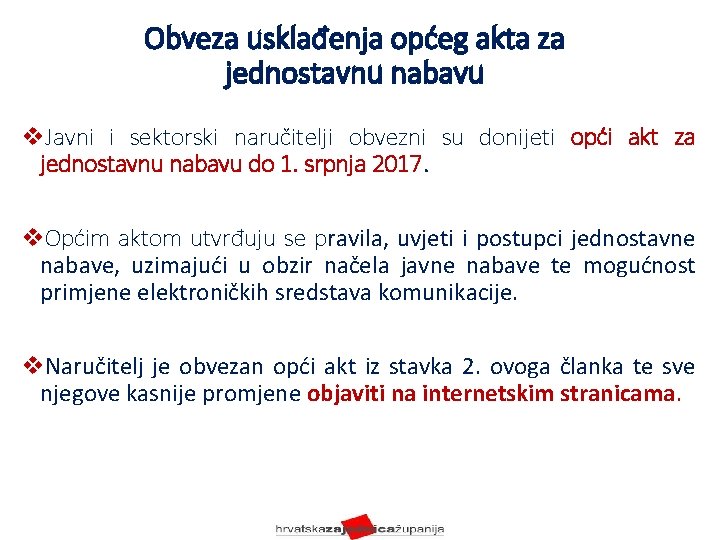 Obveza usklađenja općeg akta za jednostavnu nabavu

❖Javni i sektorski naručitelji obvezni su donijeti opći akt za jednostavnu nabavu do 1. srpnja 2017.

❖Općim aktom utvrđuju se pravila, uvjeti i postupci jednostavne nabave, uzimajući u obzir načela javne nabave te mogućnost primjene elektroničkih sredstava komunikacije.

❖Naručitelj je obvezan opći akt iz stavka 2. ovoga članka te sve njegove kasnije promjene objaviti na internetskim stranicama.

hrvatskazajednicažupanija